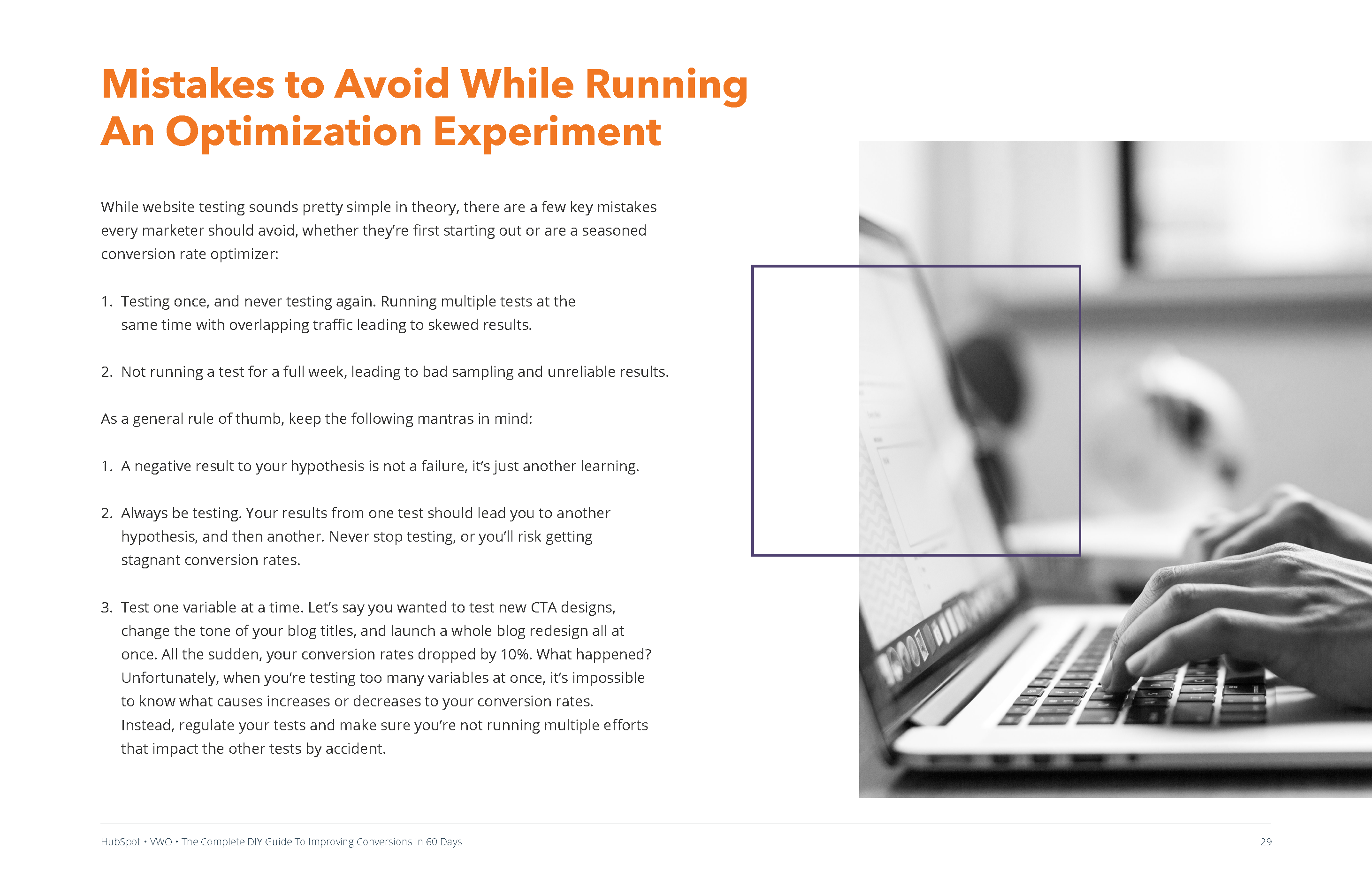 Mistakes to Avoid While Running An Optimization Experiment

While website testing sounds pretty simple in theory, there are a few key mistakes every marketer should avoid, whether they're first starting out or are a seasoned conversion rate optimizer:

1. Testing once, and never testing again. Running multiple tests at the same time with overlapping traffic leading to skewed results.

2. Not running a test for a full week, leading to bad sampling and unreliable results.

As a general rule of thumb, keep the following mantras in mind:

1. A negative result to your hypothesis is not a failure, it's just another learning.

2. Always be testing. Your results from one test should lead you to another hypothesis, and then another. Never stop testing, or you'll risk getting stagnant conversion rates.

3. Test one variable at a time. Let's say you wanted to test new CTA designs, change the tone of your blog titles, and launch a whole blog redesign all at once. All the sudden, your conversion rates dropped by 10%. What happened? Unfortunately, when you're testing too many variables at once, it's impossible to know what causes increases or decreases to your conversion rates. Instead, regulate your tests and make sure you're not running multiple efforts that impact the other tests by accident.

HubSpot • VWO • The Complete DIY Guide To Improving Conversions In 60 Days

29